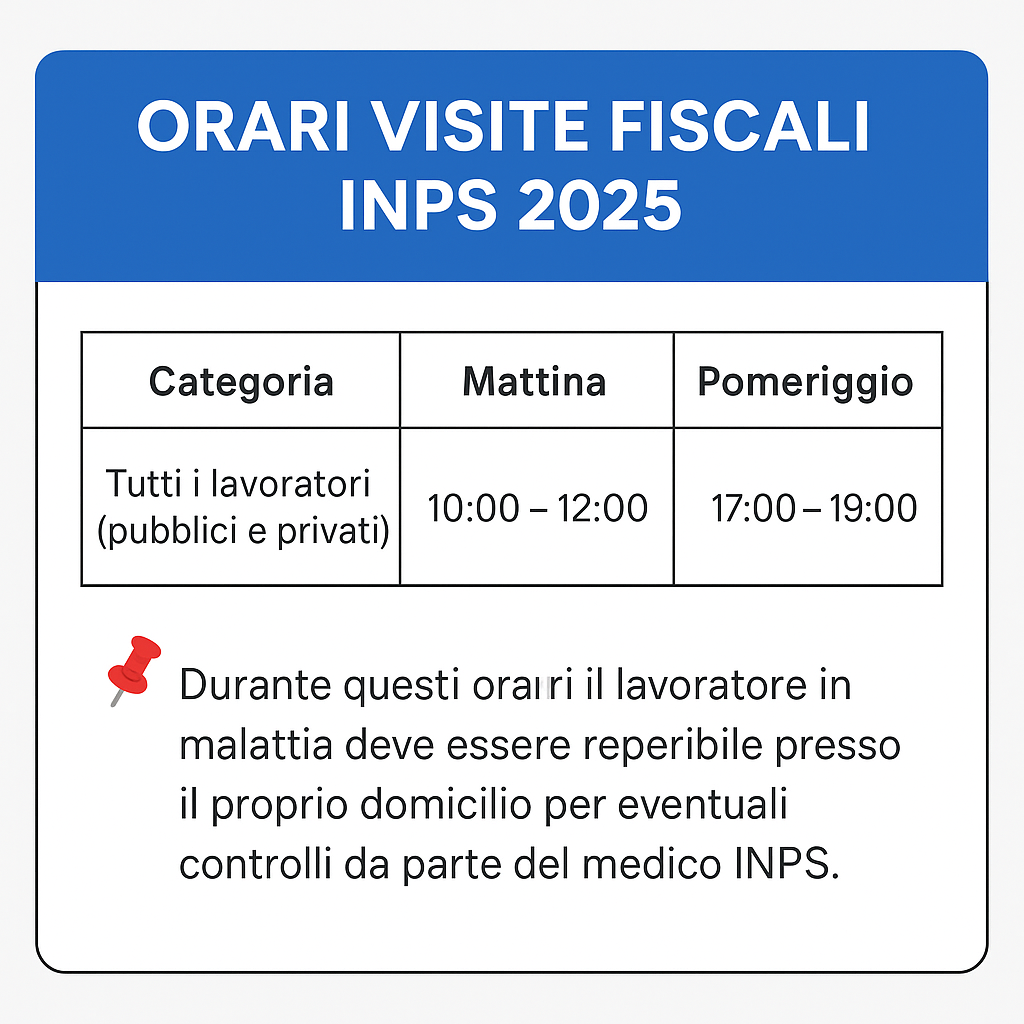 ORARI VISITE FISCALI INPS 2025

| Categoria | Mattina | Pomeriggio |
|---|---|---|
| Tutti i lavoratori (pubblici e privati) | 10:00 – 12:00 | 17:00 – 19:00 |

Durante questi orarri il lavoratore in malattia deve essere reperibile presso il proprio domicilio per eventuali controlli da parte del medico INPS.